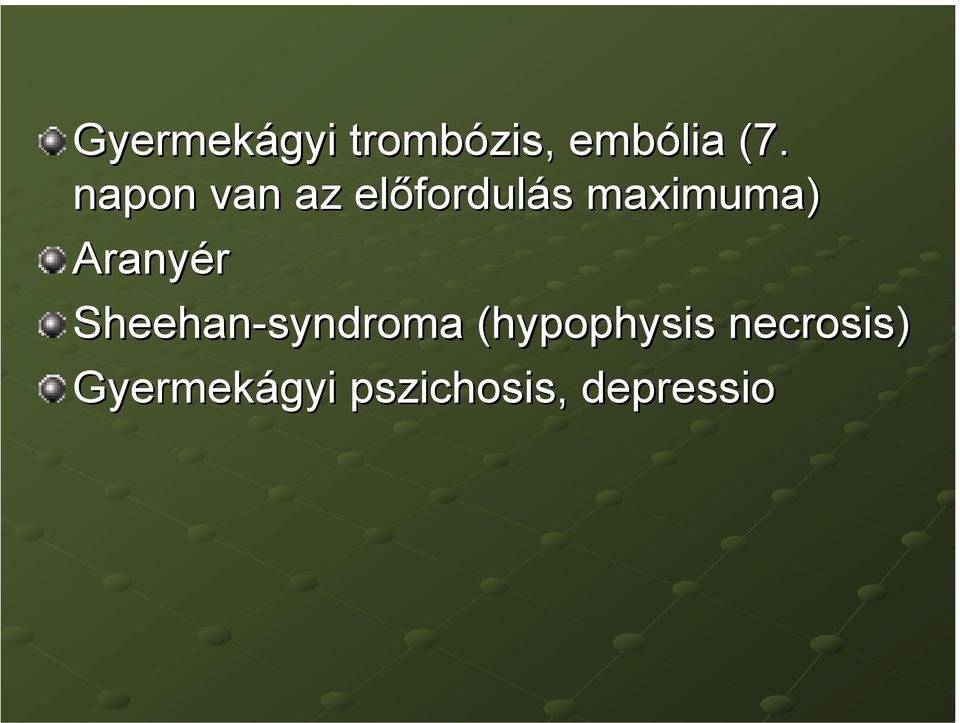 Gyermekágyi trombózis, embólia (7. napon van az előfordulás maximuma)

Aranyér

Sheehan-syndroma (hypophysis necrosis)

Gyermekágyi pszichosis, depressio